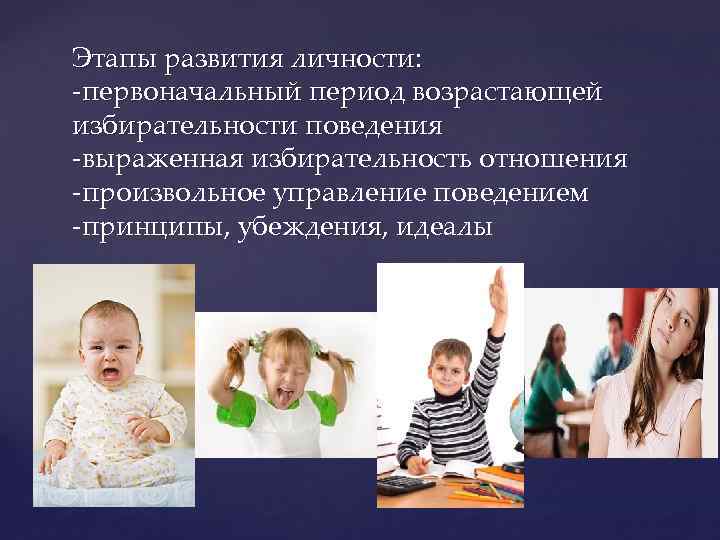 Этапы развития личности:
-первоначальный период возрастающей избирательности поведения
-выраженная избирательность отношения
-произвольное управление поведением
-принципы, убеждения, идеалы